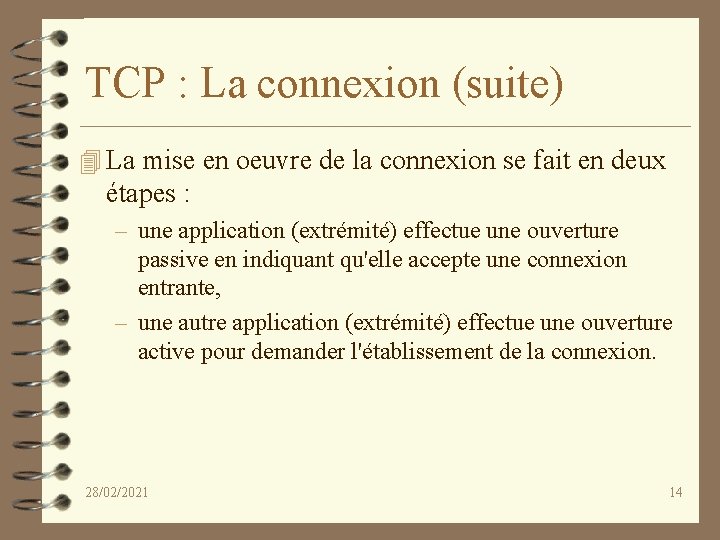 TCP : La connexion (suite)

La mise en oeuvre de la connexion se fait en deux étapes :

– une application (extrémité) effectue une ouverture passive en indiquant qu'elle accepte une connexion entrante,

– une autre application (extrémité) effectue une ouverture active pour demander l'établissement de la connexion.

28/02/2021

14